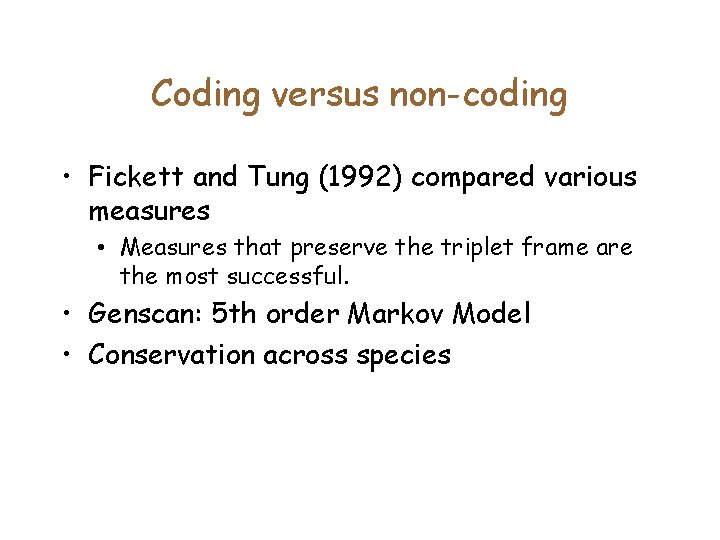 Coding versus non-coding

• Fickett and Tung (1992) compared various measures
  • Measures that preserve the triplet frame are the most successful.
• Genscan: 5th order Markov Model
• Conservation across species